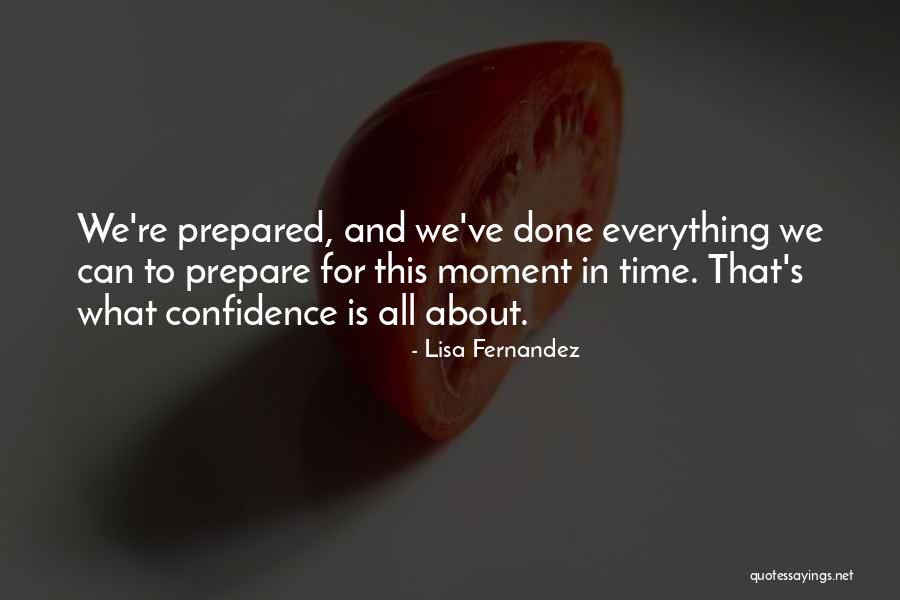 We're prepared, and we've done everything we can to prepare for this moment in time. That's what confidence is all about.

- Lisa Fernandez

quotessayings.net